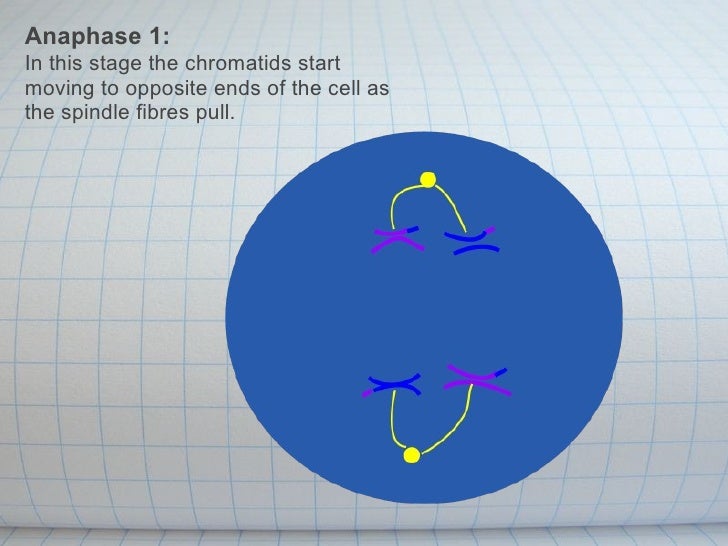 Anaphase 1:
In this stage the chromatids start moving to opposite ends of the cell as the spindle fibres pull.